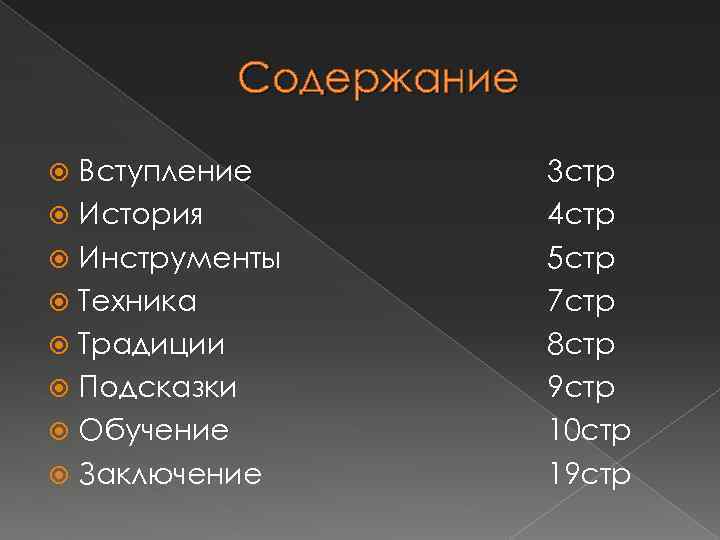 Содержание

Вступление 3стр
История 4стр
Инструменты 5стр
Техника 7стр
Традиции 8стр
Подсказки 9стр
Обучение 10стр
Заключение 19стр